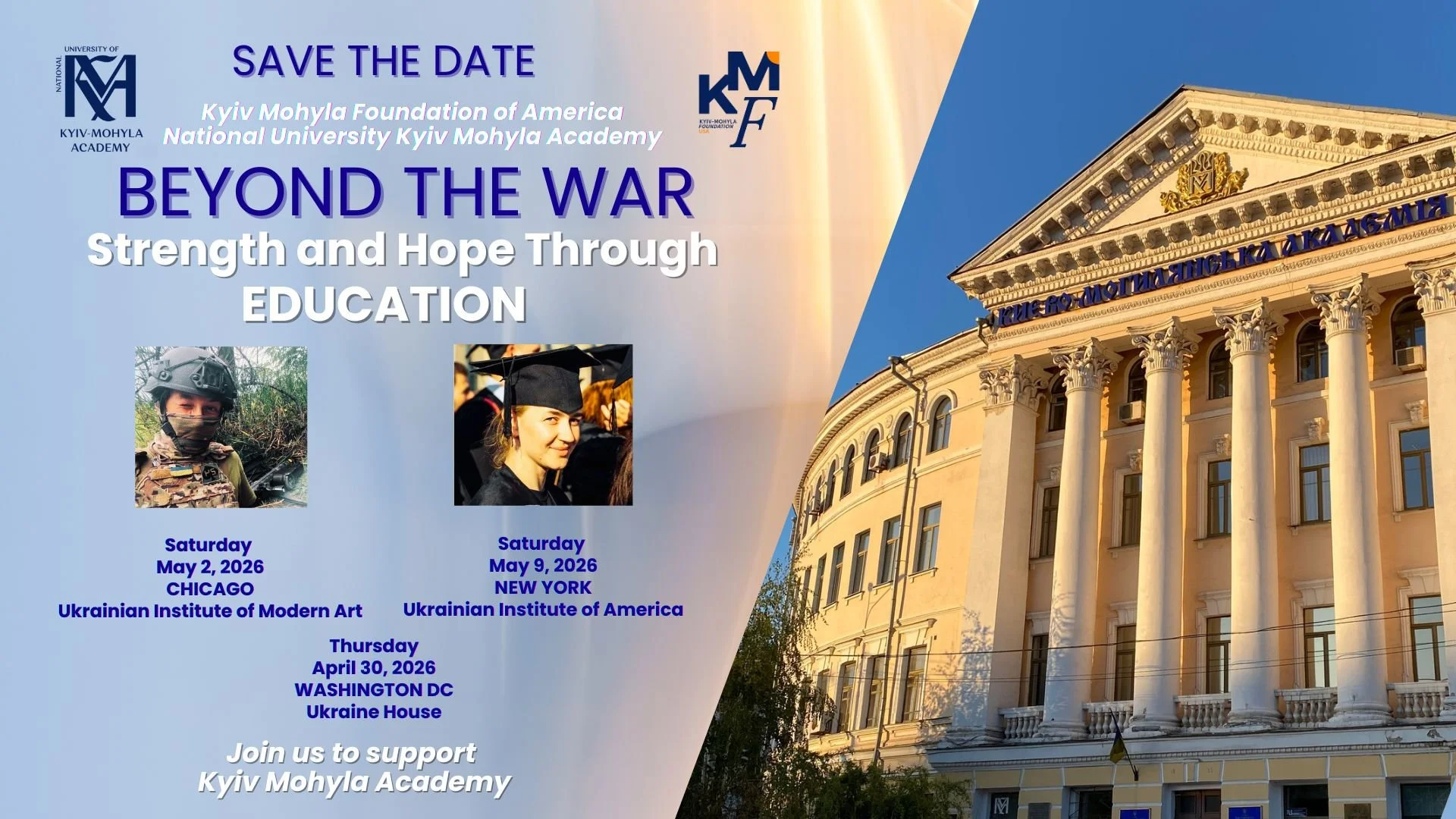 NATIONAL UNIVERSITY OF KYIV-MOHYLA ACADEMY

SAVE THE DATE

Kyiv Mohyla Foundation of America
National University Kyiv Mohyla Academy

KMF
KYIV-MOHYLA FOUNDATION USA

BEYOND THE WAR
Strength and Hope Through EDUCATION

Saturday
May 2, 2026
CHICAGO
Ukrainian Institute of Modern Art

Saturday
May 9, 2026
NEW YORK
Ukrainian Institute of America

Thursday
April 30, 2026
WASHINGTON DC
Ukraine House

Join us to support
Kyiv Mohyla Academy

КИЄВО-МОГИЛЯНСЬКА АКАДЕМІЯ